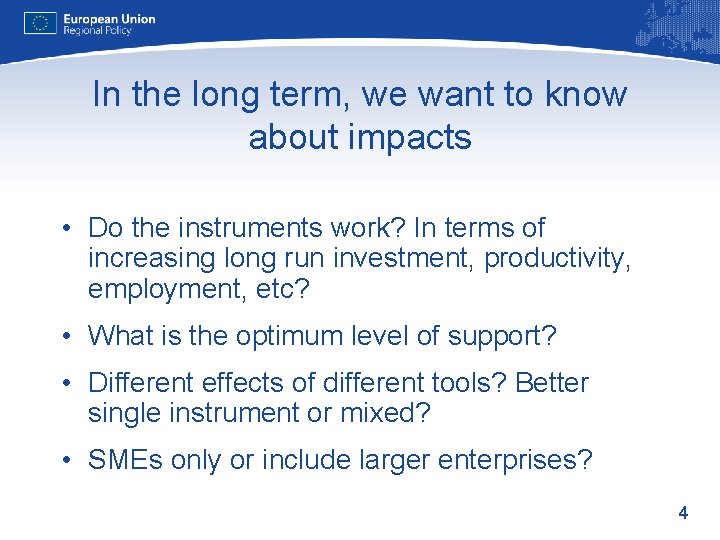 European Union
Regional Policy

In the long term, we want to know about impacts

• Do the instruments work? In terms of increasing long run investment, productivity, employment, etc?

• What is the optimum level of support?

• Different effects of different tools? Better single instrument or mixed?

• SMEs only or include larger enterprises?

4